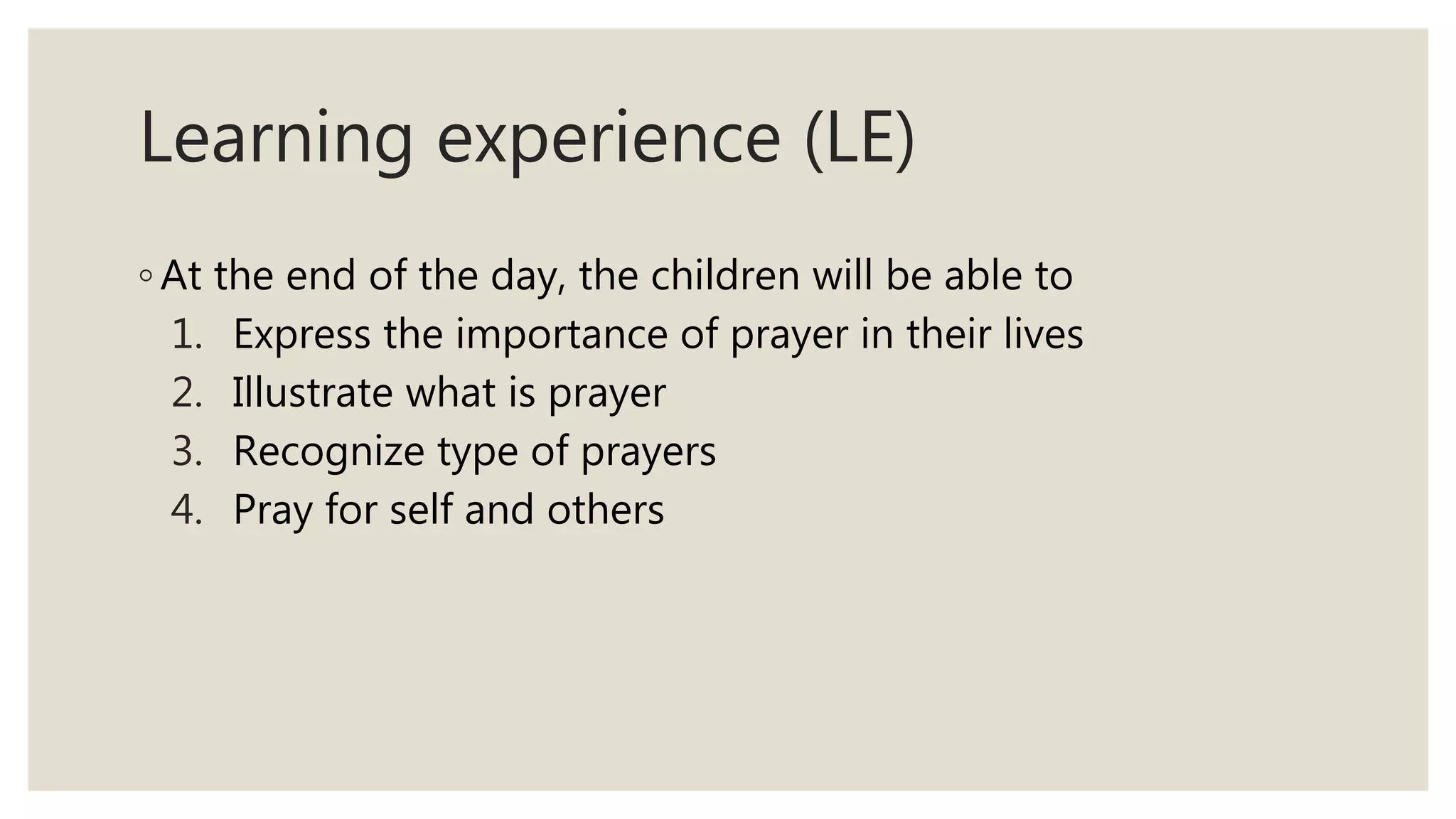 Learning experience (LE)

◦ At the end of the day, the children will be able to
1. Express the importance of prayer in their lives
2. Illustrate what is prayer
3. Recognize type of prayers
4. Pray for self and others